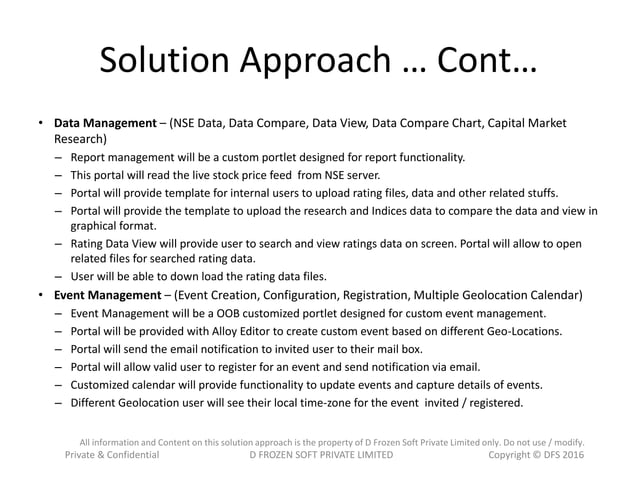 Solution Approach … Cont…

• **Data Management** – (NSE Data, Data Compare, Data View, Data Compare Chart, Capital Market Research)
  – Report management will be a custom portlet designed for report functionality.
  – This portal will read the live stock price feed from NSE server.
  – Portal will provide template for internal users to upload rating files, data and other related stuffs.
  – Portal will provide the template to upload the research and Indices data to compare the data and view in graphical format.
  – Rating Data View will provide user to search and view ratings data on screen. Portal will allow to open related files for searched rating data.
  – User will be able to down load the rating data files.
• **Event Management** – (Event Creation, Configuration, Registration, Multiple Geolocation Calendar)
  – Event Management will be a OOB customized portlet designed for custom event management.
  – Portal will be provided with Alloy Editor to create custom event based on different Geo-Locations.
  – Portal will send the email notification to invited user to their mail box.
  – Portal will allow valid user to register for an event and send notification via email.
  – Customized calendar will provide functionality to update events and capture details of events.
  – Different Geolocation user will see their local time-zone for the event invited / registered.

All information and Content on this solution approach is the property of D Frozen Soft Private Limited only. Do not use / modify.
Private & Confidential D FROZEN SOFT PRIVATE LIMITED Copyright © DFS 2016